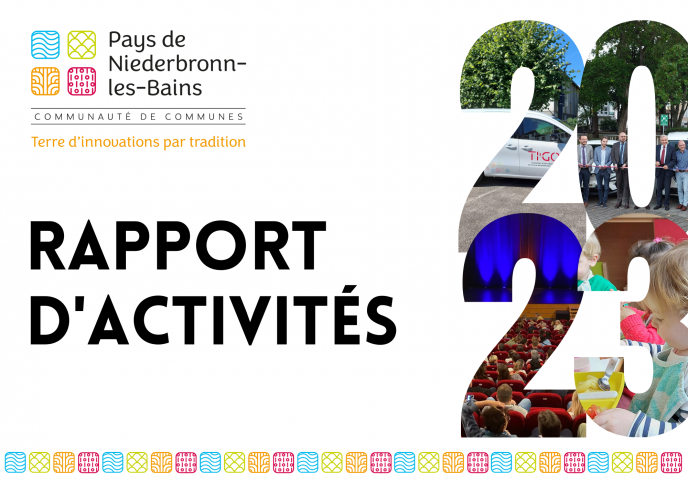 Pays de Niederbronn-les-Bains

COMMUNAUTÉ DE COMMUNES

Terre d'innovations par tradition

RAPPORT D'ACTIVITÉS

2023

TIGO